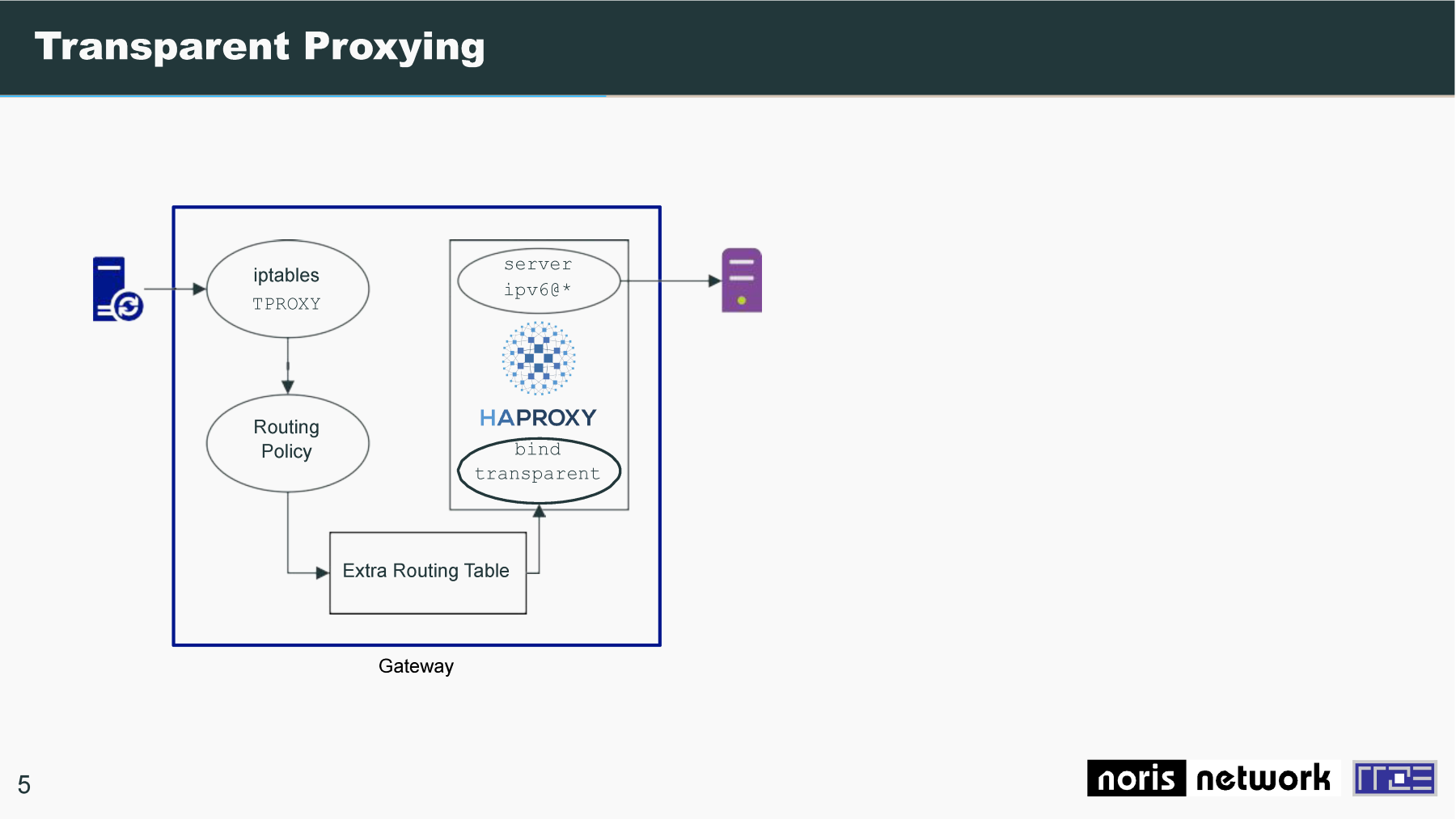 Transparent Proxying

iptables
TPROXY

Routing Policy

Extra Routing Table

server
ipv6@*

HAPROXY

bind
transparent

Gateway

5

noris network